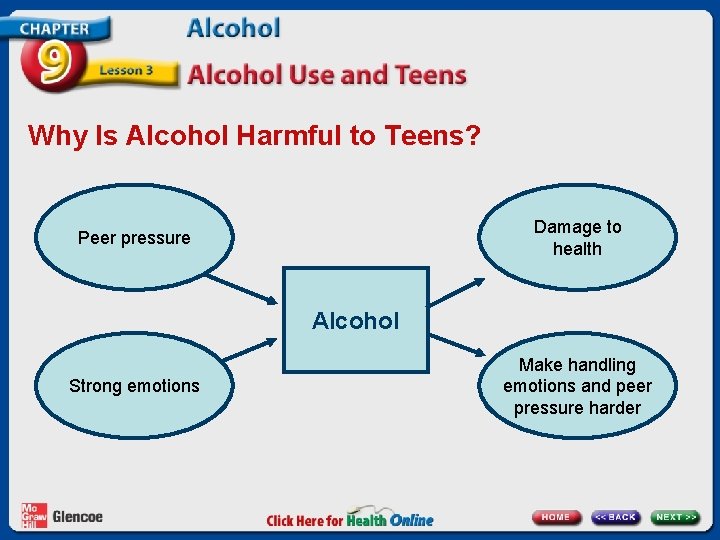 CHAPTER
9
Lesson 3
Alcohol
Alcohol Use and Teens

Why Is Alcohol Harmful to Teens?

Peer pressure

Strong emotions

Alcohol

Damage to health

Make handling emotions and peer pressure harder

Mc Graw Hill Glencoe

Click Here for Health Online

HOME
<< BACK
NEXT >>